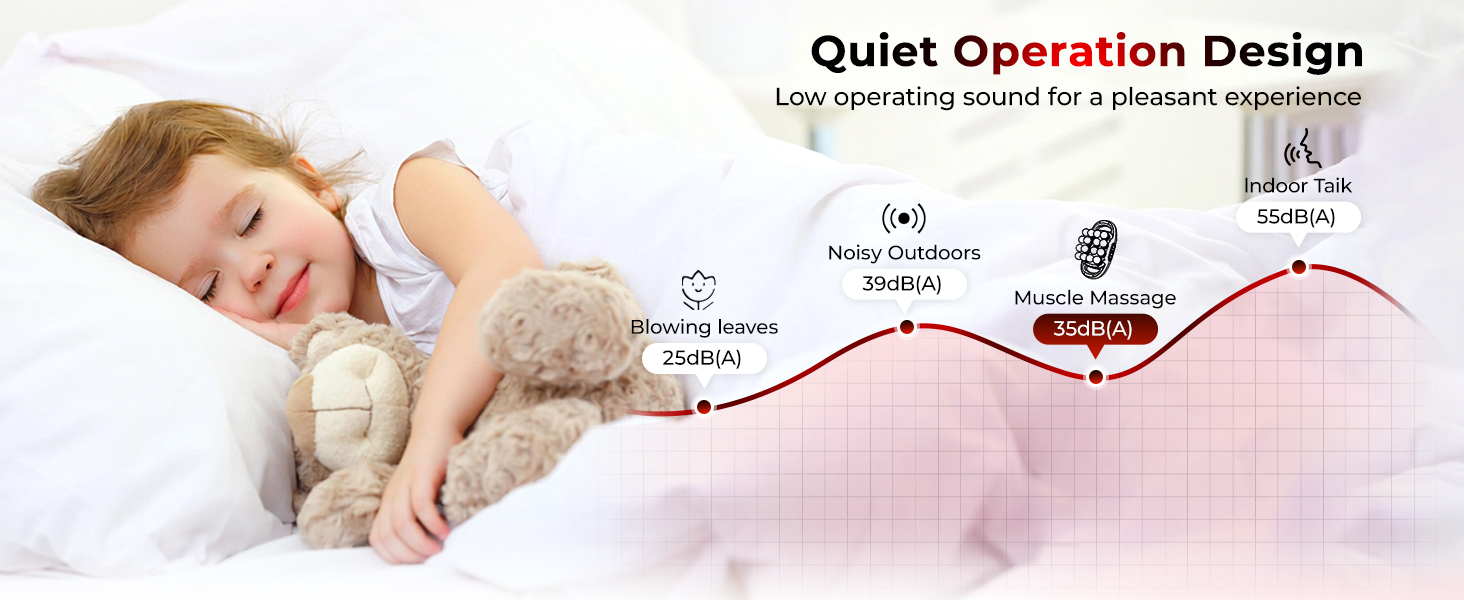 Quiet Operation Design
Low operating sound for a pleasant experience

Blowing leaves
25dB(A)

Noisy Outdoors
39dB(A)

Muscle Massage
35dB(A)

Indoor Taik
55dB(A)